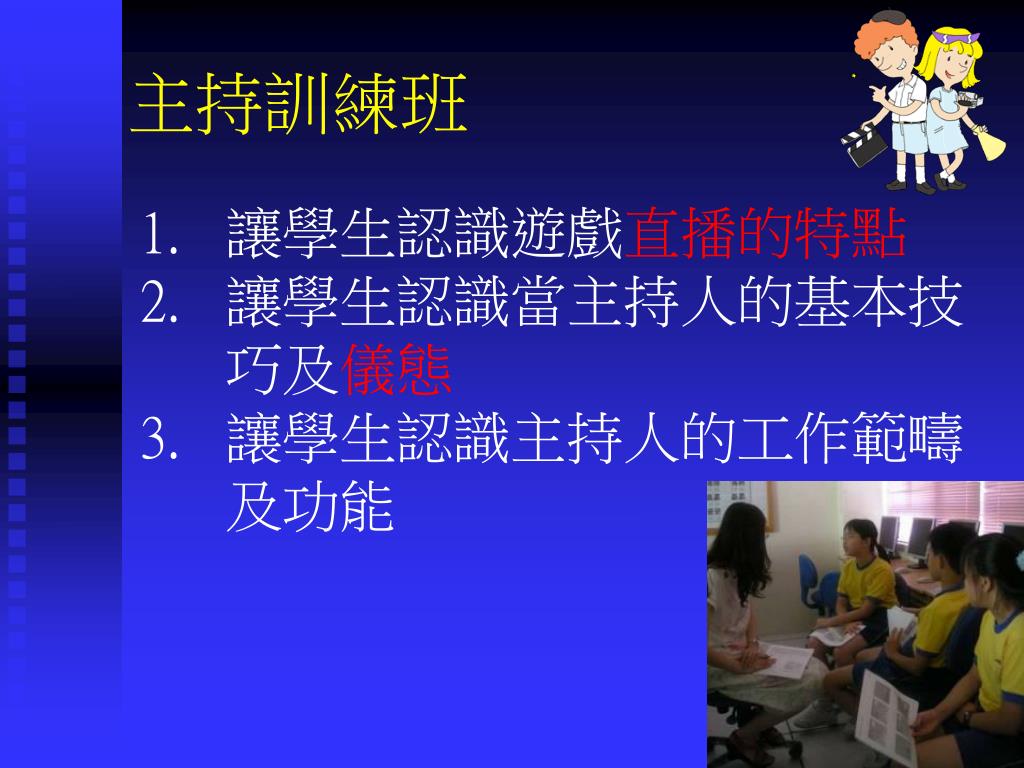 主持訓練班

1. 讓學生認識遊戲直播的特點
2. 讓學生認識當主持人的基本技巧及儀態
3. 讓學生認識主持人的工作範疇及功能